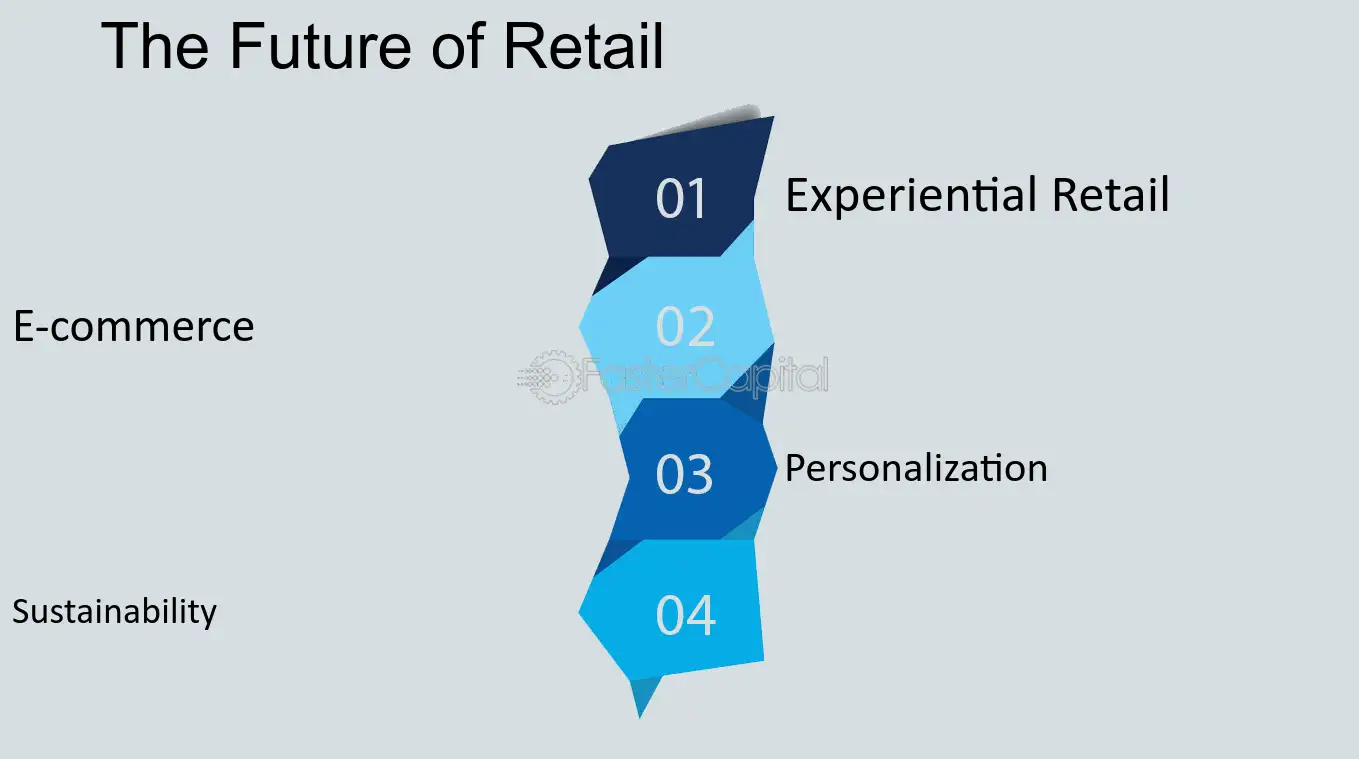 The Future of Retail

01

Experiential Retail

E-commerce

02

03

Personalization

Sustainability

04

FasterCapital